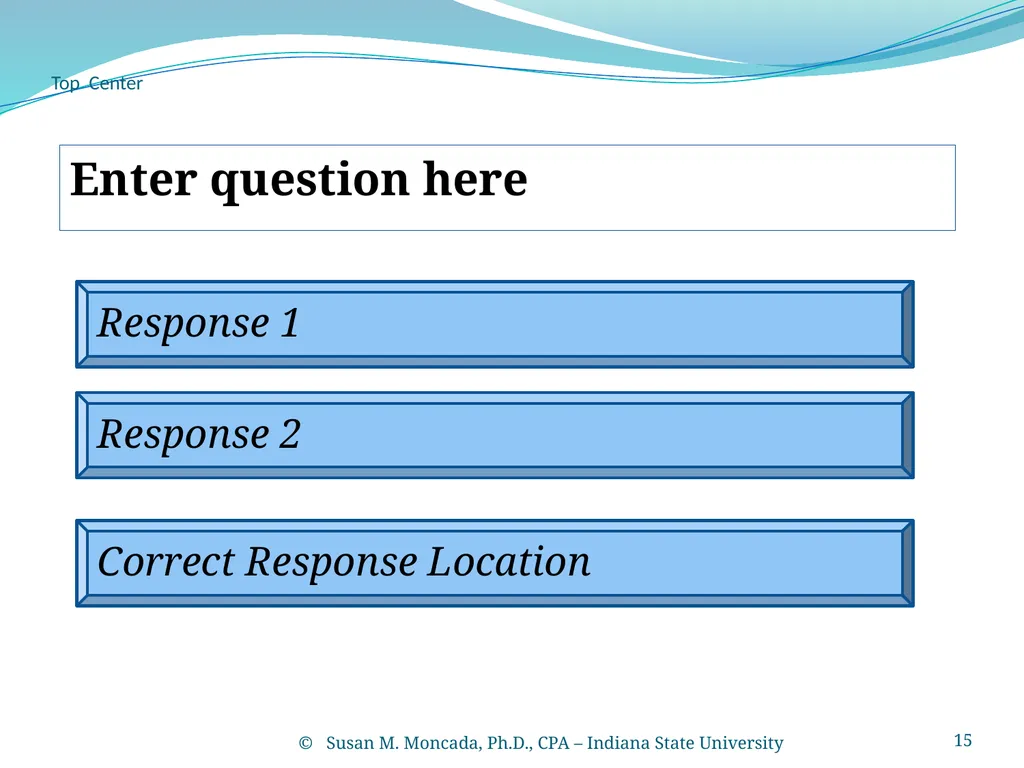 Top Center

Enter question here

Response 1

Response 2

Correct Response Location

© Susan M. Moncada, Ph.D., CPA – Indiana State University

15